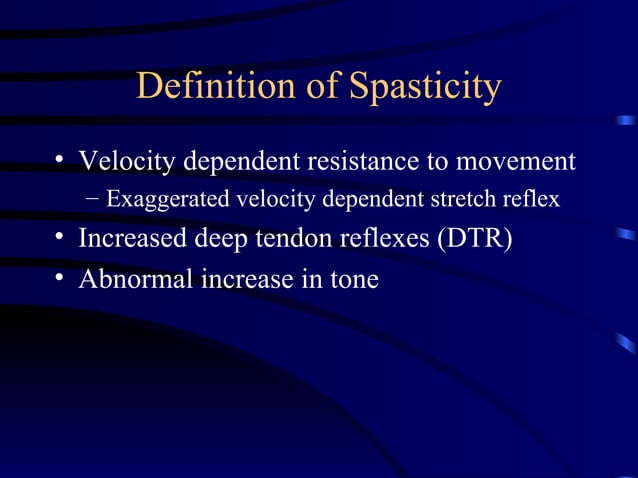 Definition of Spasticity

• Velocity dependent resistance to movement
– Exaggerated velocity dependent stretch reflex
• Increased deep tendon reflexes (DTR)
• Abnormal increase in tone